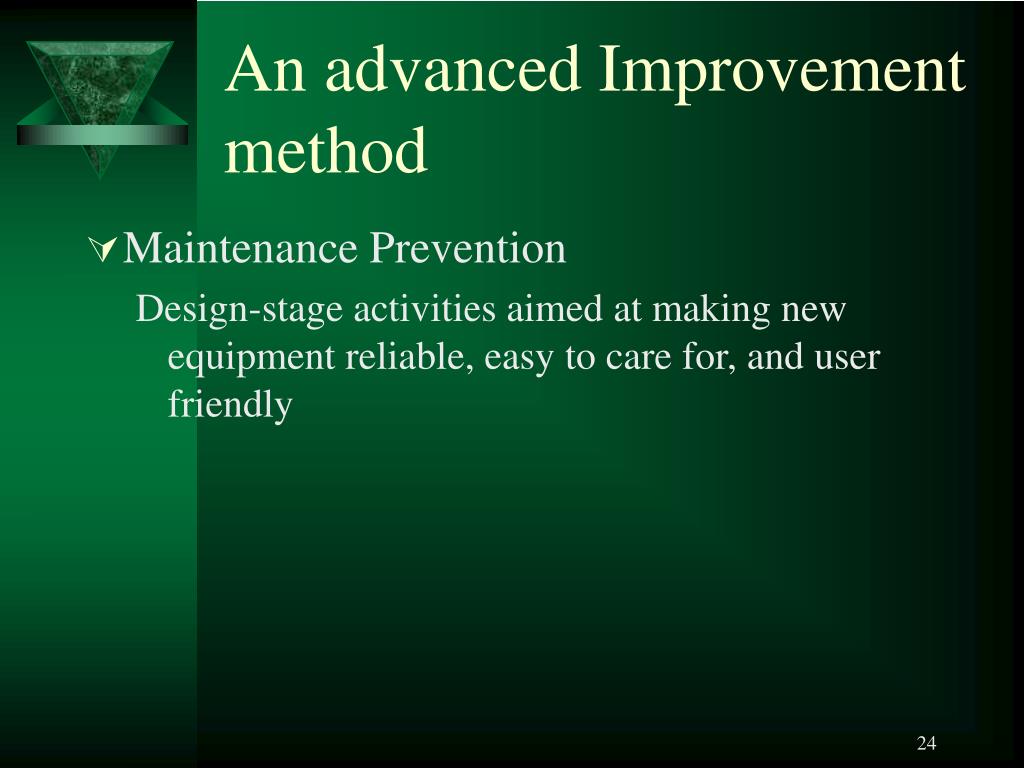 An advanced Improvement method

Maintenance Prevention

Design-stage activities aimed at making new equipment reliable, easy to care for, and user friendly

24